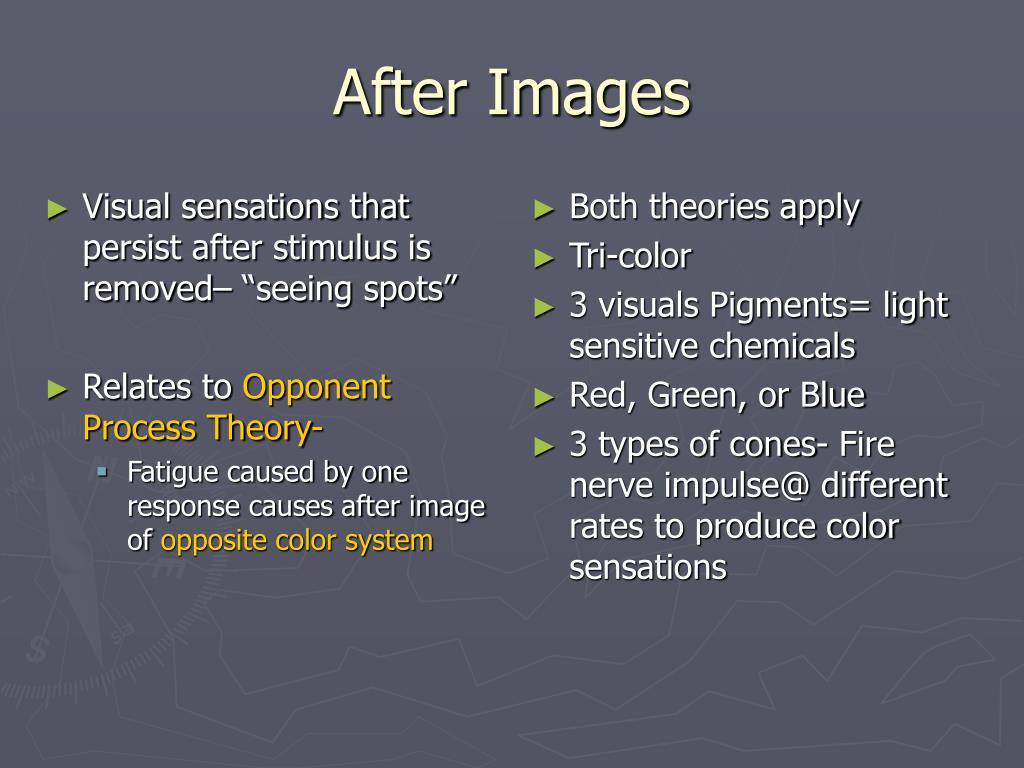 After Images

► Visual sensations that persist after stimulus is removed– “seeing spots”

► Relates to Opponent Process Theory-
▪ Fatigue caused by one response causes after image of opposite color system

► Both theories apply
► Tri-color
► 3 visuals Pigments= light sensitive chemicals
► Red, Green, or Blue
► 3 types of cones- Fire nerve impulse@ different rates to produce color sensations